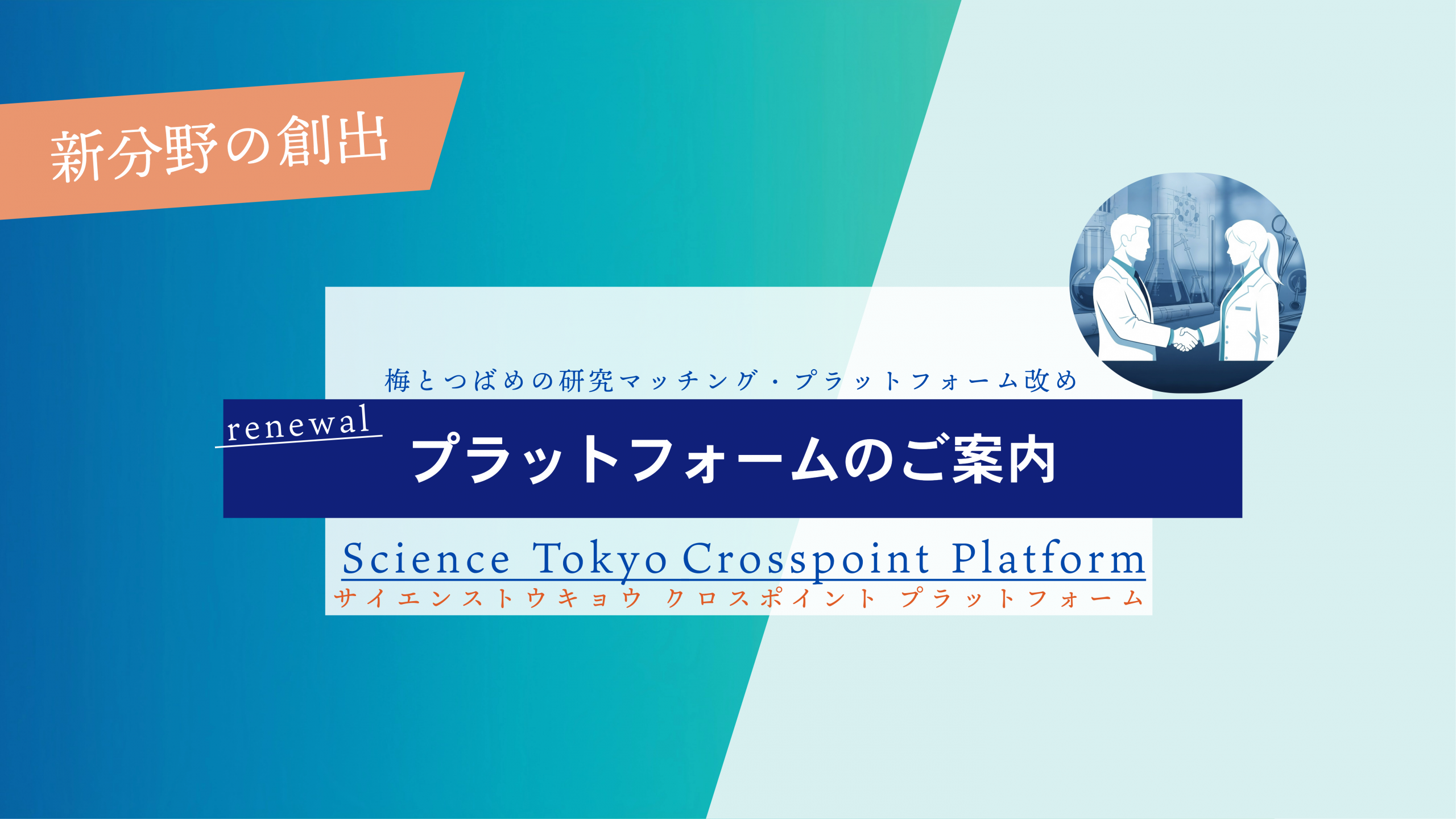 新分野の創出

梅とつばめの研究マッチング・プラットフォーム改め

renewal

プラットフォームのご案内

Science Tokyo Crosspoint Platform

サイエンストウキョウ クロスポイント プラットフォーム